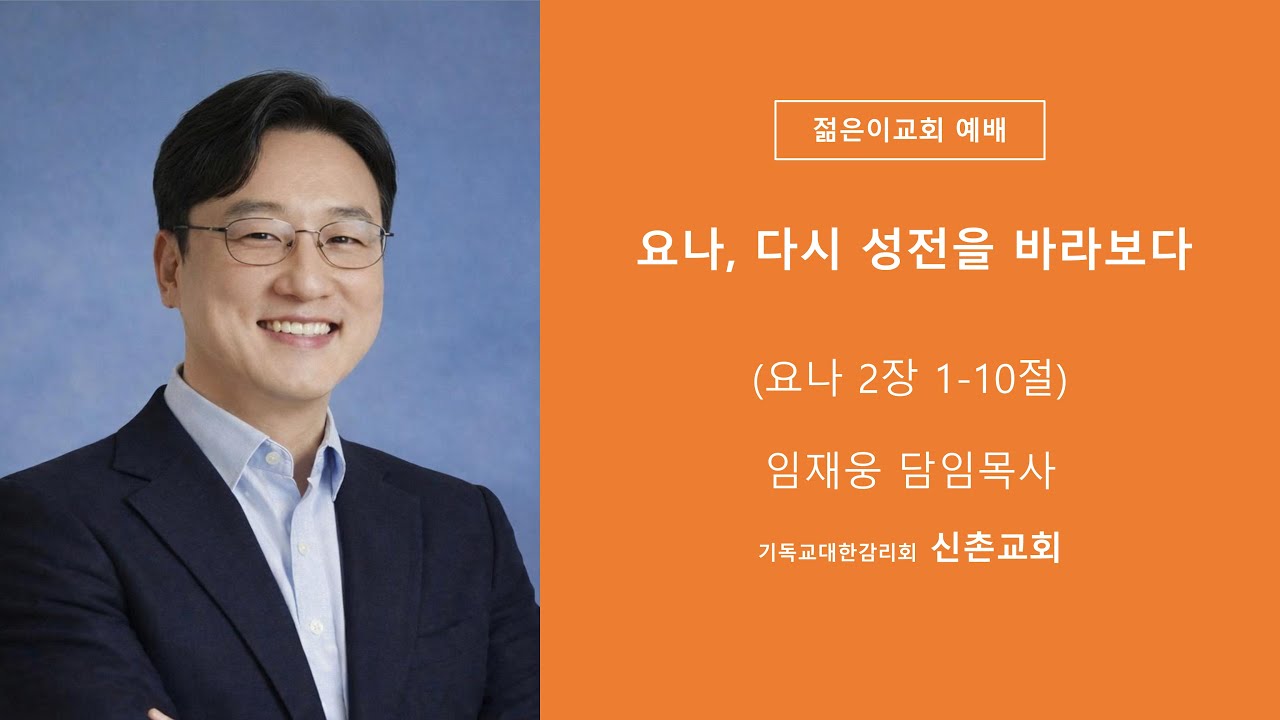 젊은이교회 예배

요나, 다시 성전을 바라보다

(요나 2장 1-10절)

임재웅 담임목사

기독교대한감리회 신촌교회